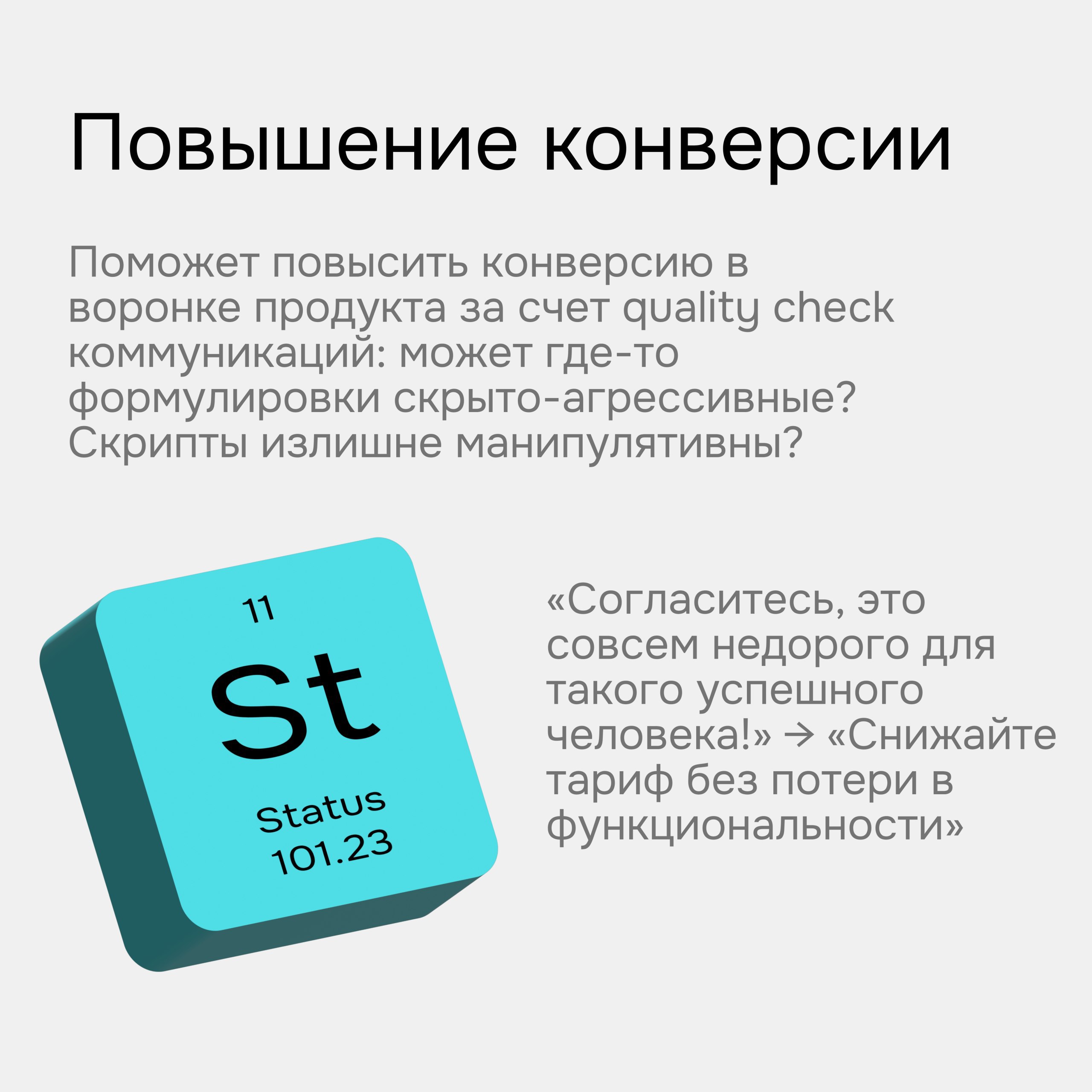 Повышение конверсии

Поможет повысить конверсию в воронке продукта за счет quality check коммуникаций: может где-то формулировки скрыто-агрессивные? Скрипты излишне манипулятивны?

11
St
Status
101.23

«Согласитесь, это совсем недорого для такого успешного человека!» → «Снижайте тариф без потери в функциональности»